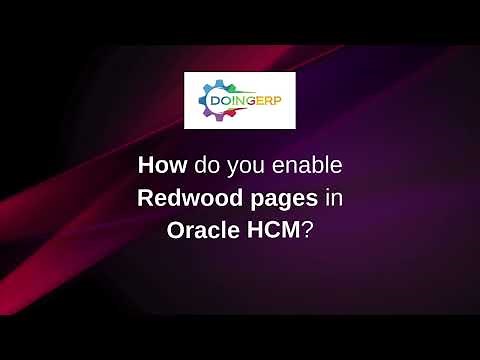 DOINGERP

How do you enable Redwood pages in Oracle HCM?